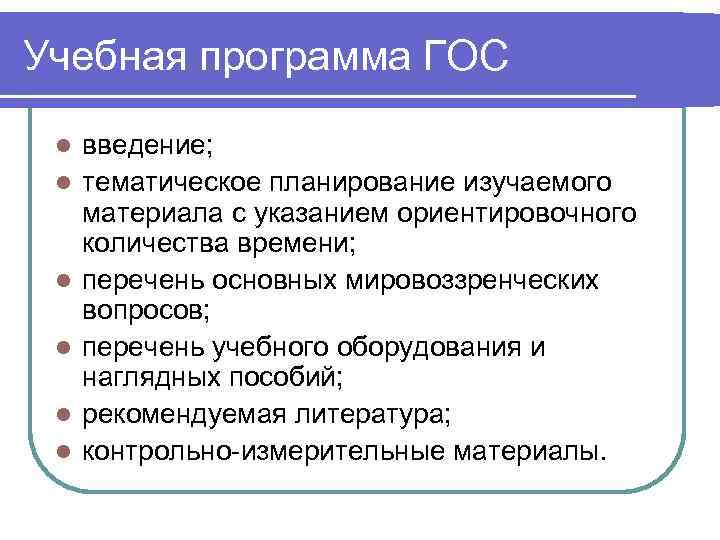 Учебная программа ГОС

- введение;
- тематическое планирование изучаемого материала с указанием ориентировочного количества времени;
- перечень основных мировоззренческих вопросов;
- перечень учебного оборудования и наглядных пособий;
- рекомендуемая литература;
- контрольно-измерительные материалы.